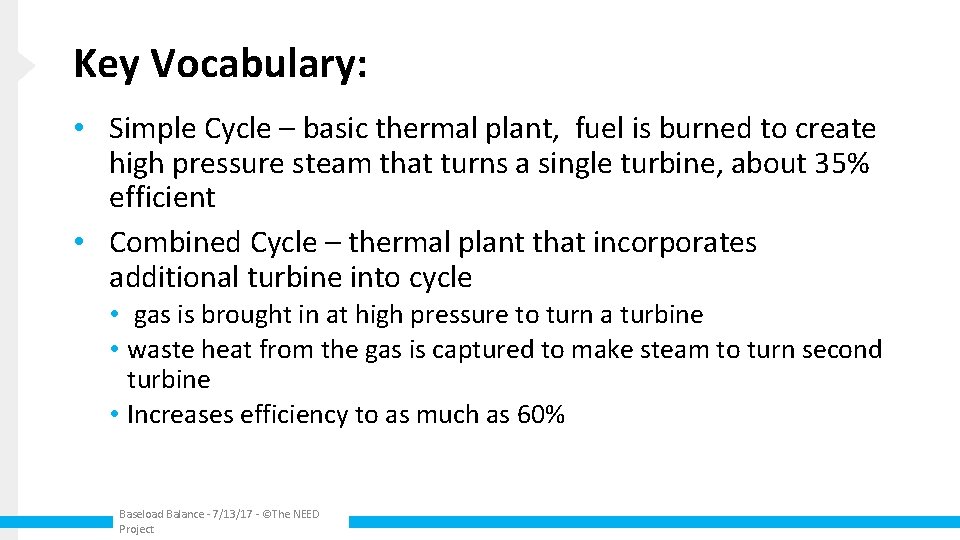 Key Vocabulary:

• Simple Cycle – basic thermal plant, fuel is burned to create high pressure steam that turns a single turbine, about 35% efficient

• Combined Cycle – thermal plant that incorporates additional turbine into cycle

• gas is brought in at high pressure to turn a turbine

• waste heat from the gas is captured to make steam to turn second turbine

• Increases efficiency to as much as 60%

Baseload Balance - 7/13/17 - ©The NEED Project